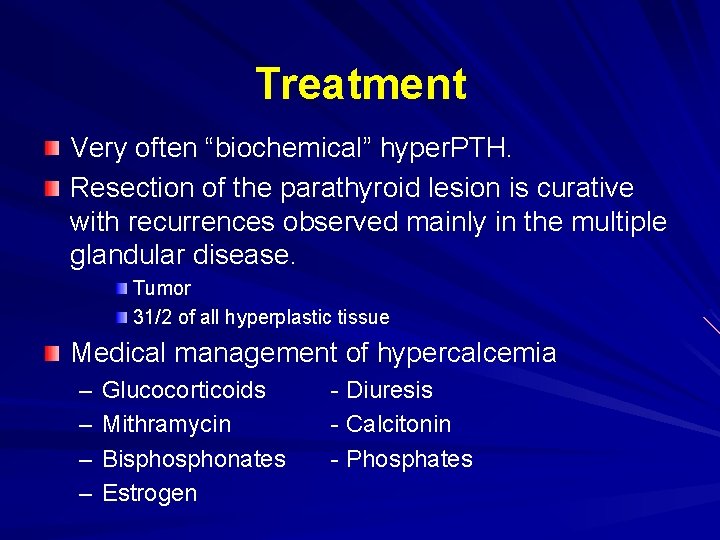 Treatment

Very often “biochemical” hyperPTH.

Resection of the parathyroid lesion is curative with recurrences observed mainly in the multiple glandular disease.

Tumor

31/2 of all hyperplastic tissue

Medical management of hypercalcemia

– Glucocorticoids - Diuresis
– Mithramycin - Calcitonin
– Bisphosphonates - Phosphates
– Estrogen